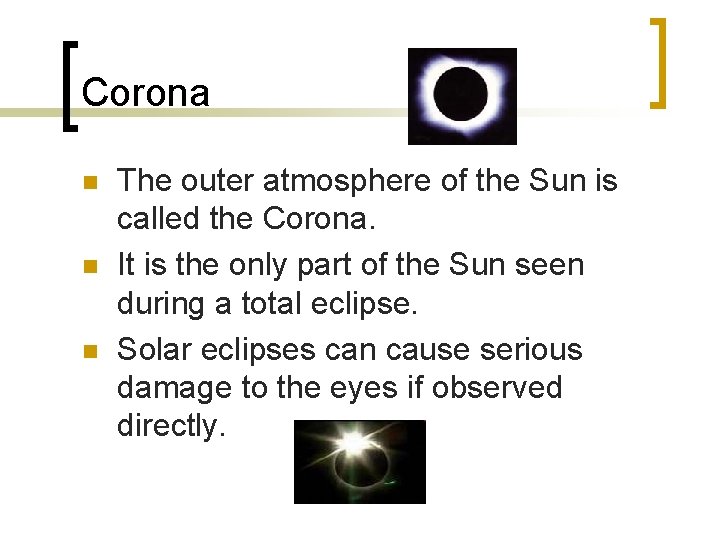 Corona

- The outer atmosphere of the Sun is called the Corona.
- It is the only part of the Sun seen during a total eclipse.
- Solar eclipses can cause serious damage to the eyes if observed directly.